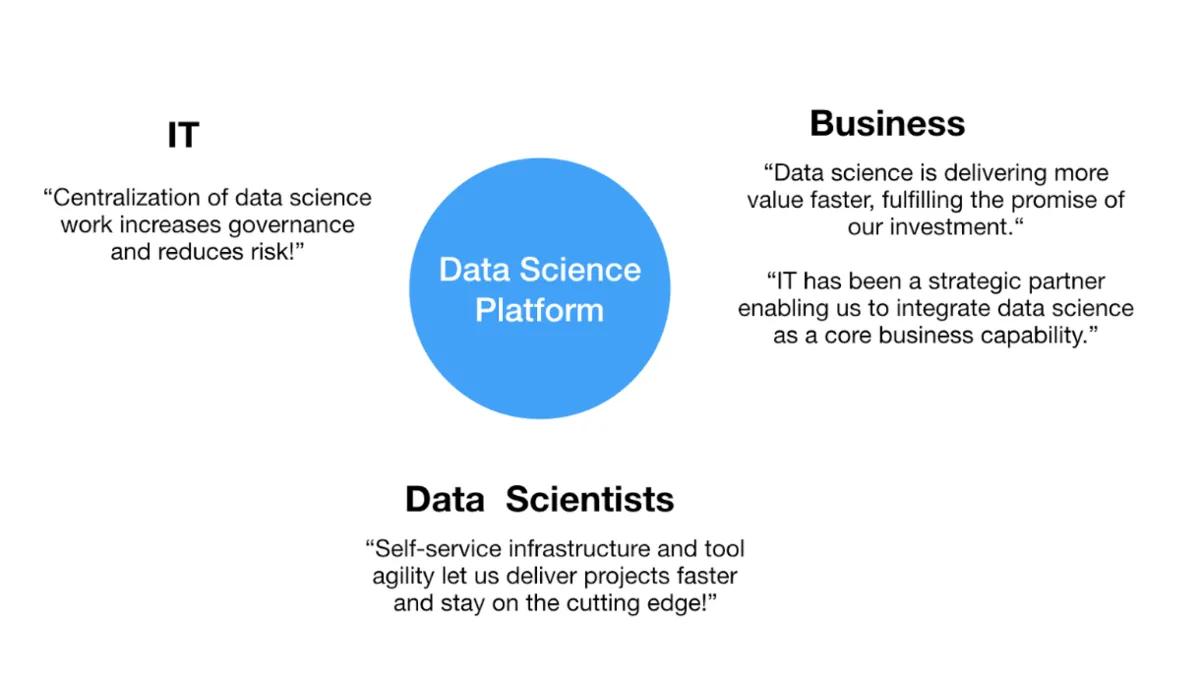 IT

“Centralization of data science work increases governance and reduces risk!”

Data Science Platform

Business

“Data science is delivering more value faster, fulfilling the promise of our investment.“

“IT has been a strategic partner enabling us to integrate data science as a core business capability.”

Data Scientists

“Self-service infrastructure and tool agility let us deliver projects faster and stay on the cutting edge!”